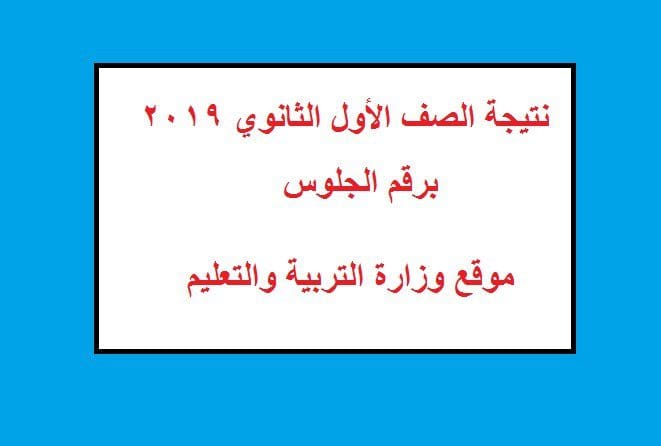 نتيجة الصف الأول الثانوي ٢٠١٩ برقم الجلوس

موقع وزارة التربية والتعليم